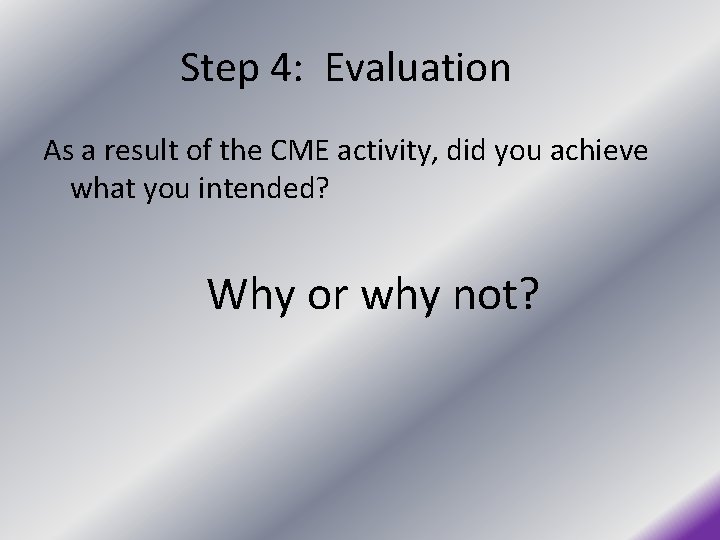 Step 4: Evaluation

As a result of the CME activity, did you achieve what you intended?

Why or why not?